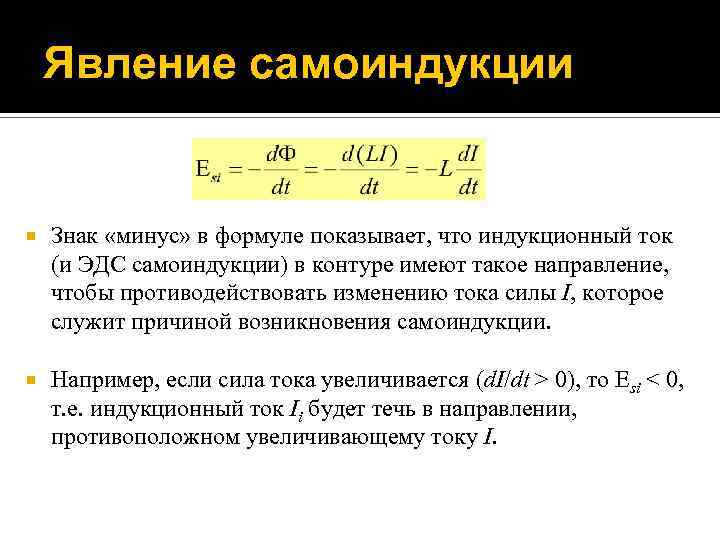 Явление самоиндукции

$E_{si} = -\frac{d\Phi}{dt} = -\frac{d(LI)}{dt} = -L\frac{dI}{dt}$

Знак «минус» в формуле показывает, что индукционный ток (и ЭДС самоиндукции) в контуре имеют такое направление, чтобы противодействовать изменению тока силы $I$, которое служит причиной возникновения самоиндукции.

Например, если сила тока увеличивается ($dI/dt > 0$), то $E_{si} < 0$, т.е. индукционный ток $I_i$ будет течь в направлении, противоположном увеличивающему току $I$.